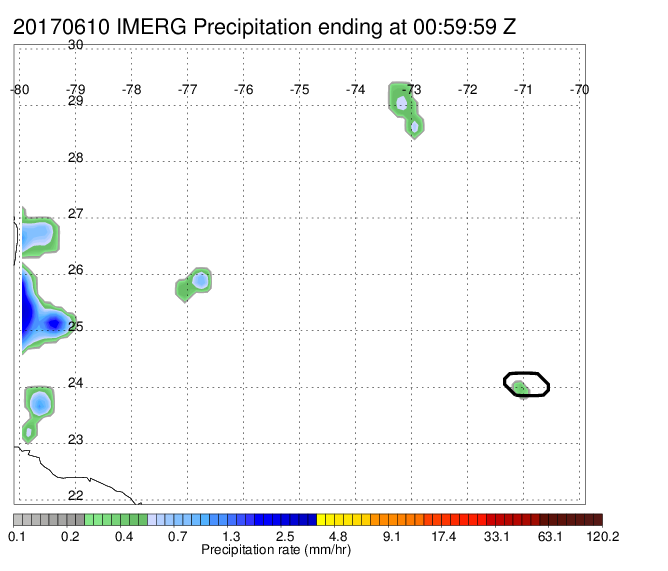 20170610 IMERG Precipitation ending at 00:59:59 Z

30
-80 -79 -78 -77 -76 -75 -74 -73 -72 -71 -70
29
28
27
26
25
24
23
22

0.1 0.2 0.4 0.7 1.3 2.5 4.8 9.1 17.4 33.1 63.1 120.2
Precipitation rate (mm/hr)